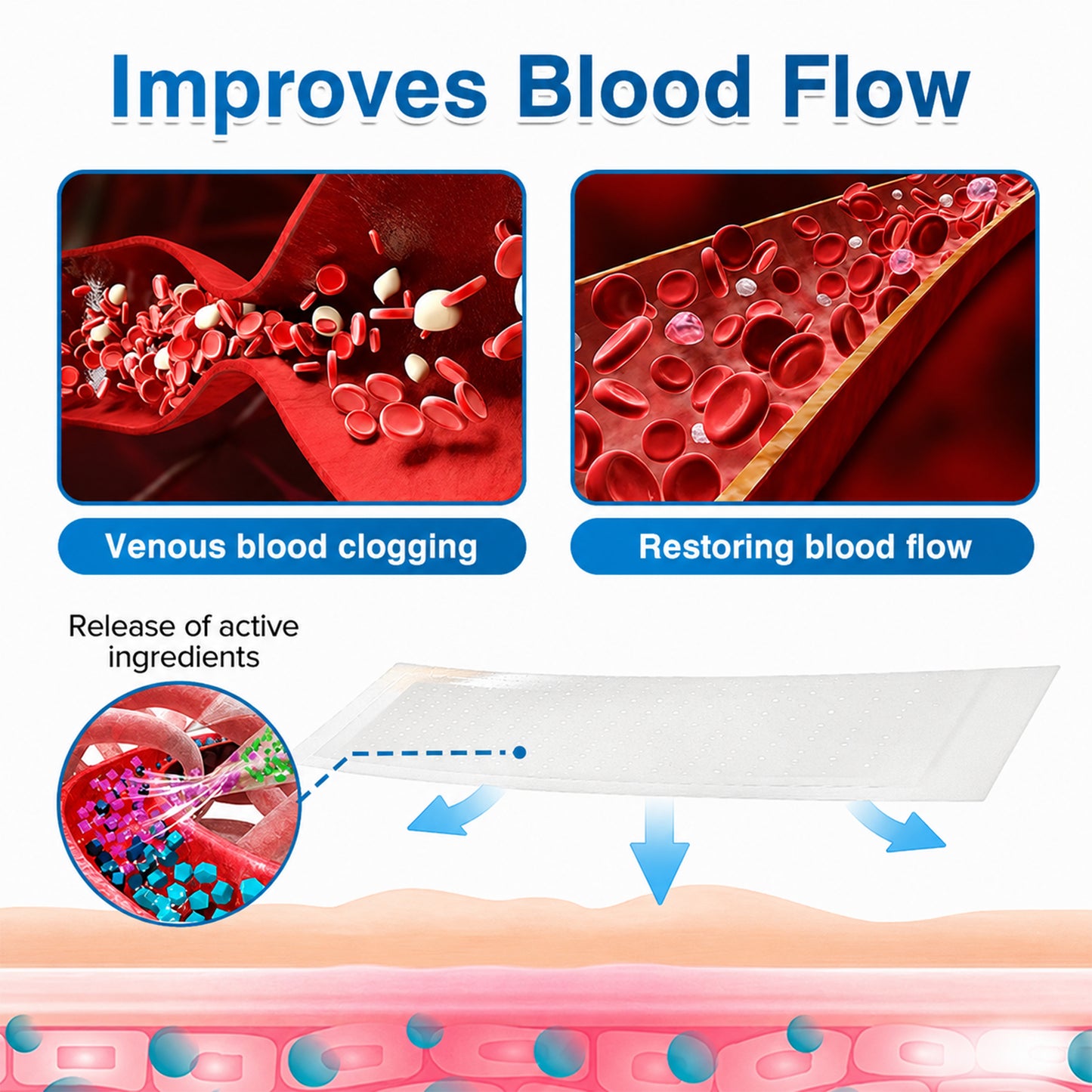 Improves Blood Flow

Venous blood clogging

Restoring blood flow

Release of active ingredients